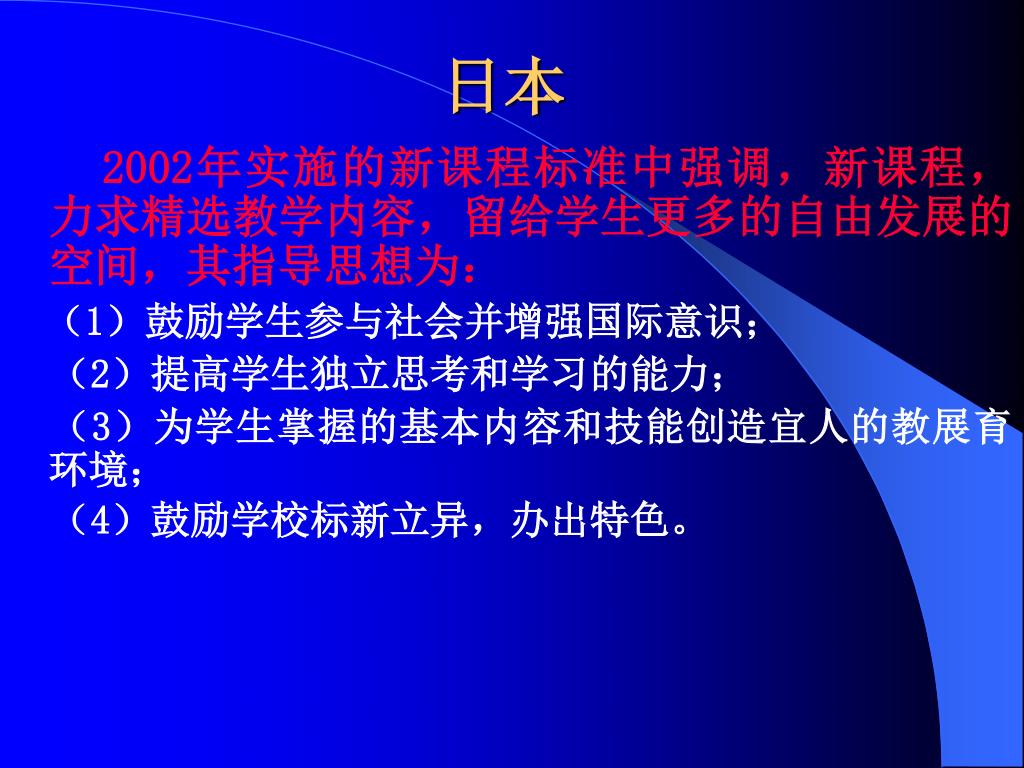 日本

2002年实施的新课程标准中强调，新课程，力求精选教学内容，留给学生更多的自由发展的空间，其指导思想为：

（1）鼓励学生参与社会并增强国际意识；

（2）提高学生独立思考和学习的能力；

（3）为学生掌握的基本内容和技能创造宜人的教展育环境；

（4）鼓励学校标新立异，办出特色。